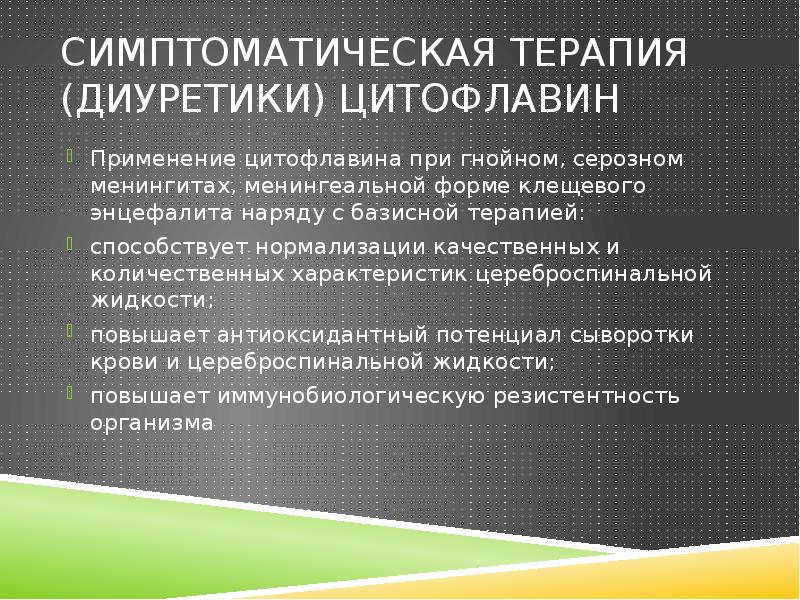 СИМПТОМАТИЧЕСКАЯ ТЕРАПИЯ (ДИУРЕТИКИ) ЦИТОФЛАВИН

Применение цитофлавина при гнойном, серозном менингитах, менингеальной форме клещевого энцефалита наряду с базисной терапией:

способствует нормализации качественных и количественных характеристик цереброспинальной жидкости;

повышает антиоксидантный потенциал сыворотки крови и цереброспинальной жидкости;

повышает иммунобиологическую резистентность организма